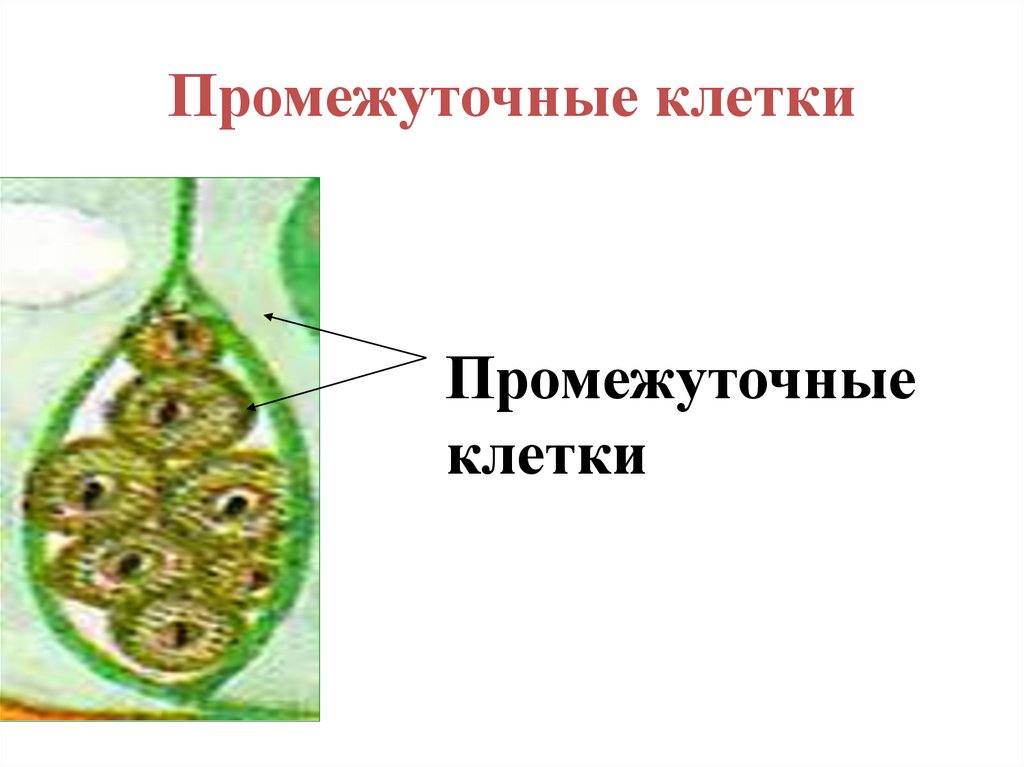 Промежуточные клетки

Промежуточные клетки